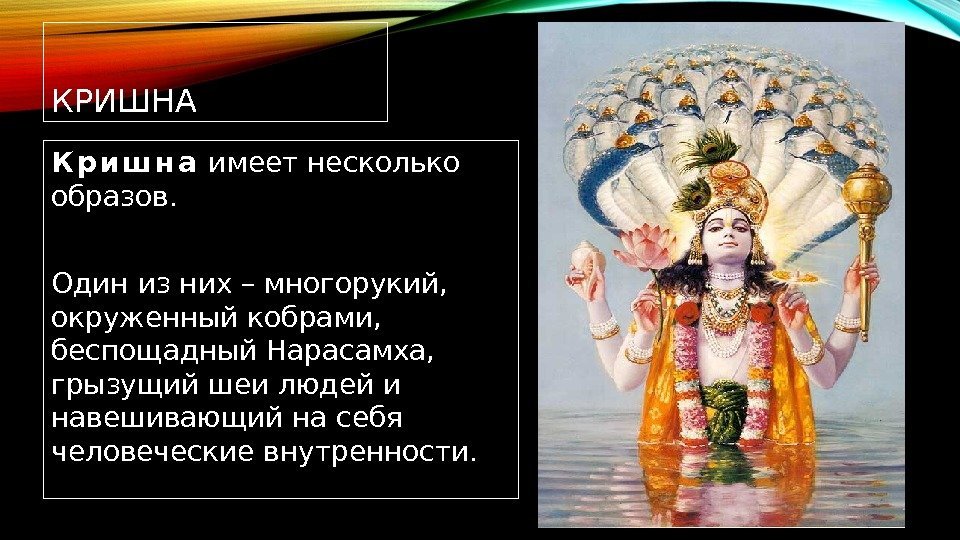 КРИШНА

Кришна имеет несколько образов.

Один из них – многорукий, окруженный кобрами, беспощадный Нарасамха, грызущий шеи людей и навешивающий на себя человеческие внутренности.